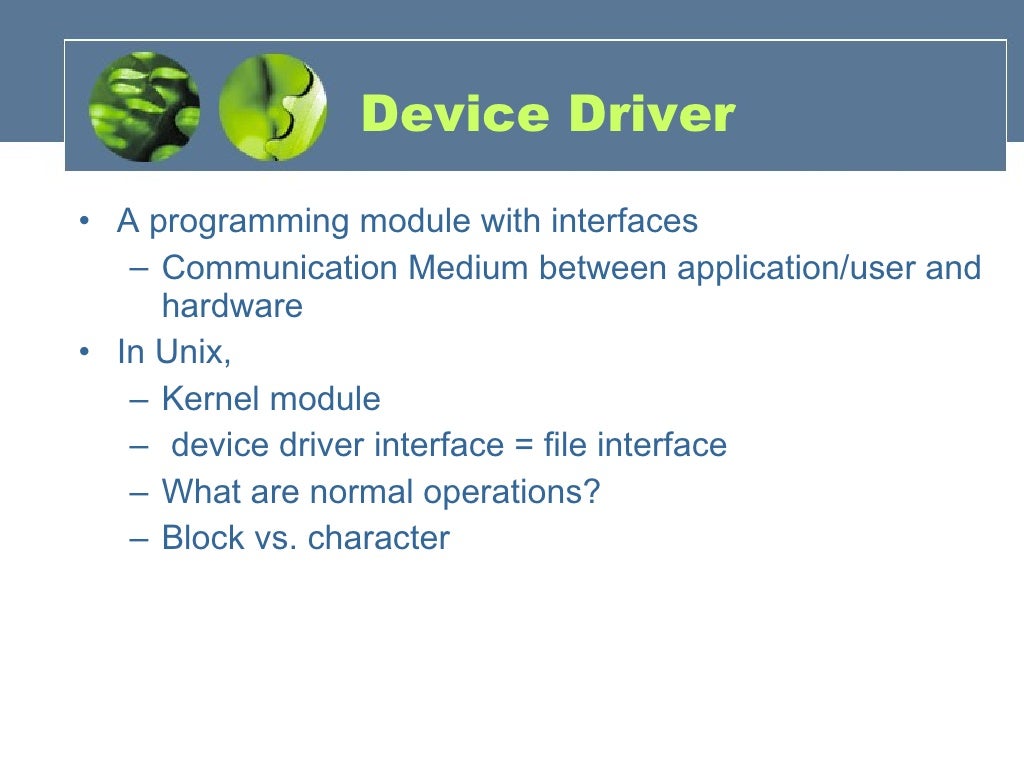 Device Driver

• A programming module with interfaces
  – Communication Medium between application/user and hardware
• In Unix,
  – Kernel module
  – device driver interface = file interface
  – What are normal operations?
  – Block vs. character